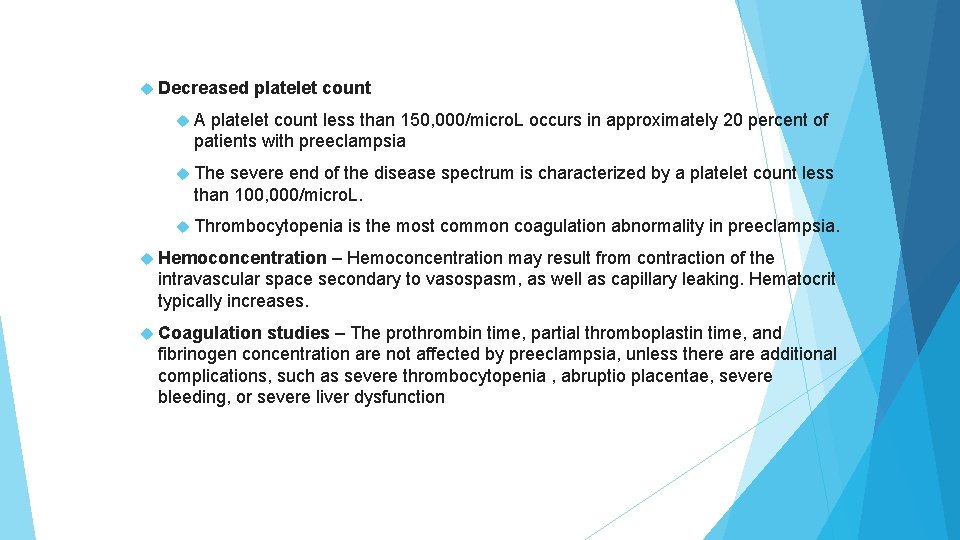 Decreased platelet count

A platelet count less than 150,000/microL occurs in approximately 20 percent of patients with preeclampsia

The severe end of the disease spectrum is characterized by a platelet count less than 100,000/microL.

Thrombocytopenia is the most common coagulation abnormality in preeclampsia.

Hemoconcentration – Hemoconcentration may result from contraction of the intravascular space secondary to vasospasm, as well as capillary leaking. Hematocrit typically increases.

Coagulation studies – The prothrombin time, partial thromboplastin time, and fibrinogen concentration are not affected by preeclampsia, unless there are additional complications, such as severe thrombocytopenia , abruptio placentae, severe bleeding, or severe liver dysfunction